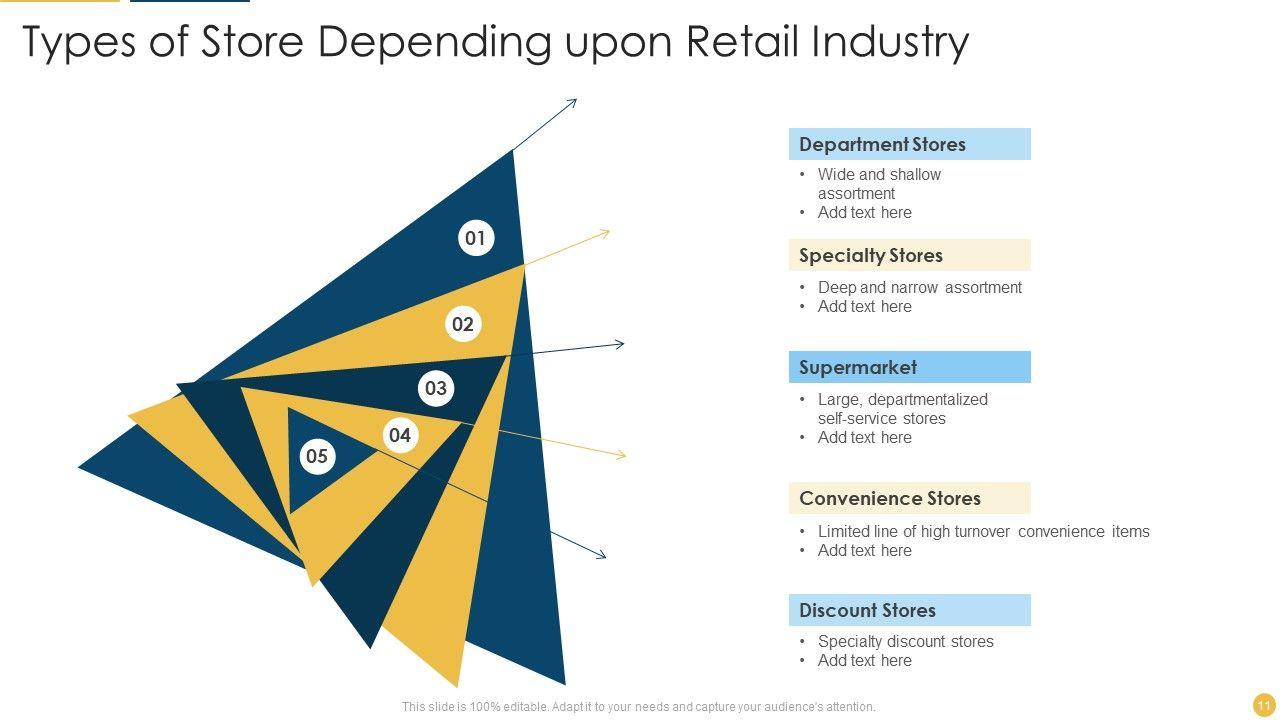 Types of Store Depending upon Retail Industry

01

02

03

04

05

Department Stores

• Wide and shallow assortment
• Add text here

Specialty Stores

• Deep and narrow assortment
• Add text here

Supermarket

• Large, departmentalized self-service stores
• Add text here

Convenience Stores

• Limited line of high turnover convenience items
• Add text here

Discount Stores

• Specialty discount stores
• Add text here

This slide is 100% editable. Adapt it to your needs and capture your audience's attention.

11